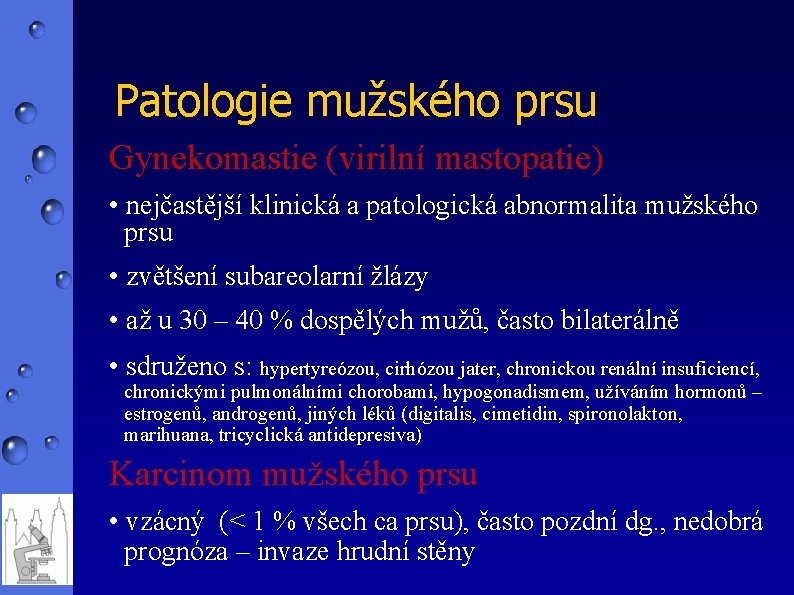 Patologie mužského prsu

Gynekomastie (virilní mastopatie)

• nejčastější klinická a patologická abnormalita mužského prsu

• zvětšení subareolarní žlázy

• až u 30 – 40 % dospělých mužů, často bilaterálně

• sdruženo s: hypertyreózou, cirhózou jater, chronickou renální insuficiencí, chronickými pulmonálními chorobami, hypogonadismem, užíváním hormonů – estrogenů, androgenů, jiných léků (digitalis, cimetidin, spironolakton, marihuana, tricyclická antidepresiva)

Karcinom mužského prsu

• vzácný (< 1 % všech ca prsu), často pozdní dg., nedobrá prognóza – invaze hrudní stěny